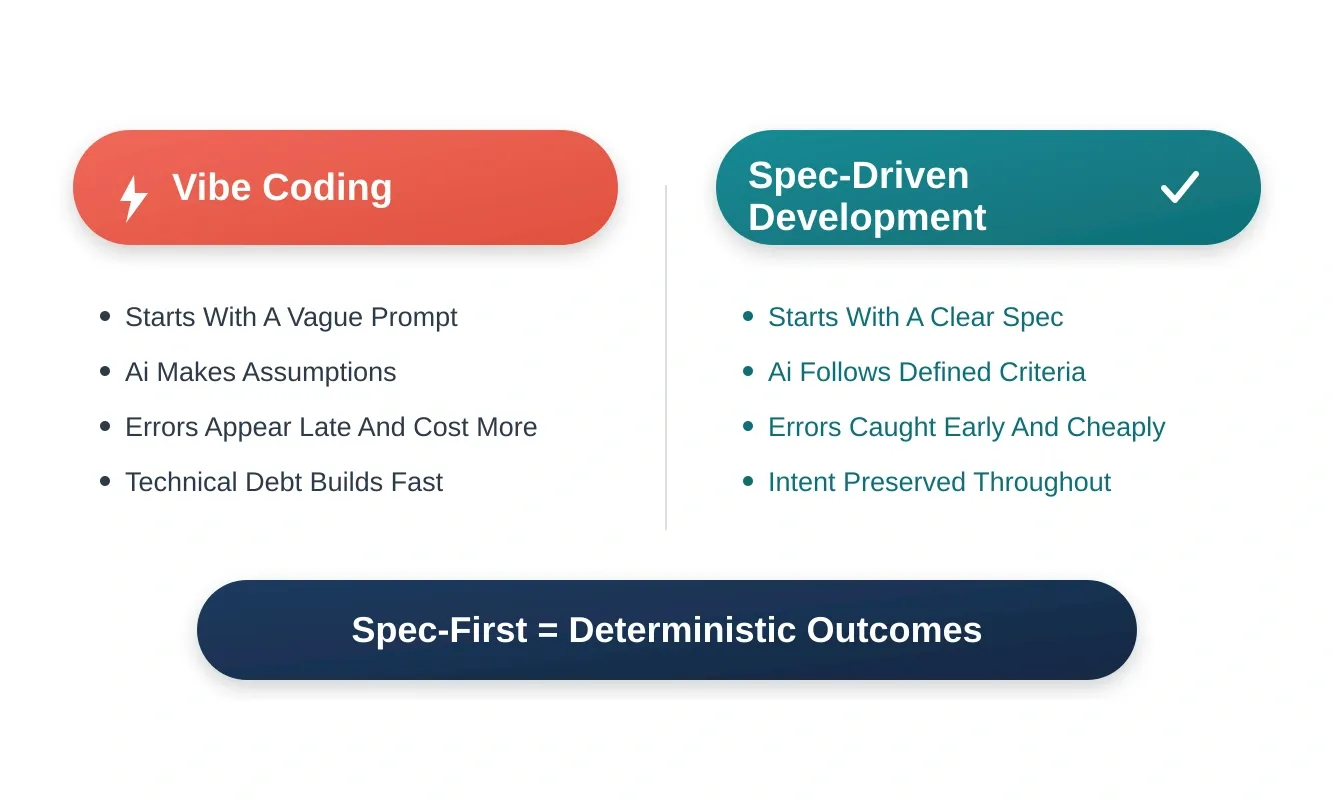 Vibe Coding

- Starts With A Vague Prompt
- Ai Makes Assumptions
- Errors Appear Late And Cost More
- Technical Debt Builds Fast

Spec-Driven Development

- Starts With A Clear Spec
- Ai Follows Defined Criteria
- Errors Caught Early And Cheaply
- Intent Preserved Throughout

Spec-First = Deterministic Outcomes